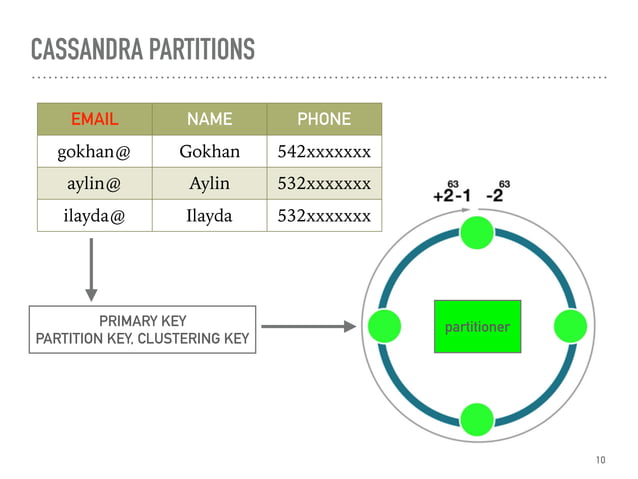 CASSANDRA PARTITIONS

| EMAIL | NAME | PHONE |
|---|---|---|
| gokhan@ | Gokhan | 542xxxxxxx |
| aylin@ | Aylin | 532xxxxxxx |
| ilayda@ | Ilayda | 532xxxxxxx |

PRIMARY KEY
PARTITION KEY, CLUSTERING KEY

$+2^{63}-1$ $-2^{63}$

partitioner

10